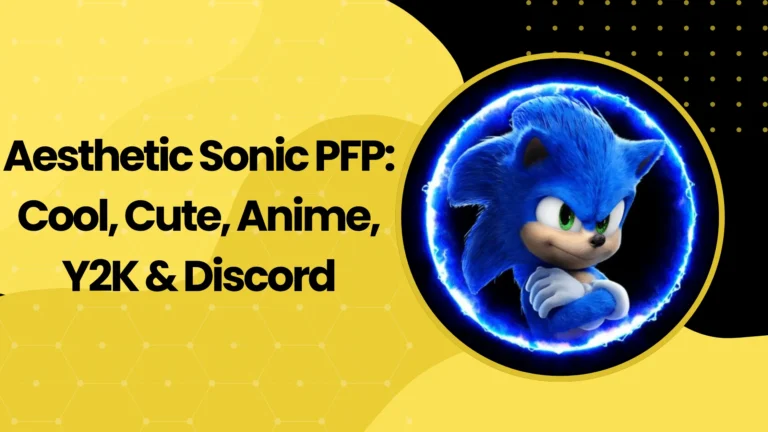 Aesthetic Sonic PFP: Cool, Cute, Anime, Y2K & Discord